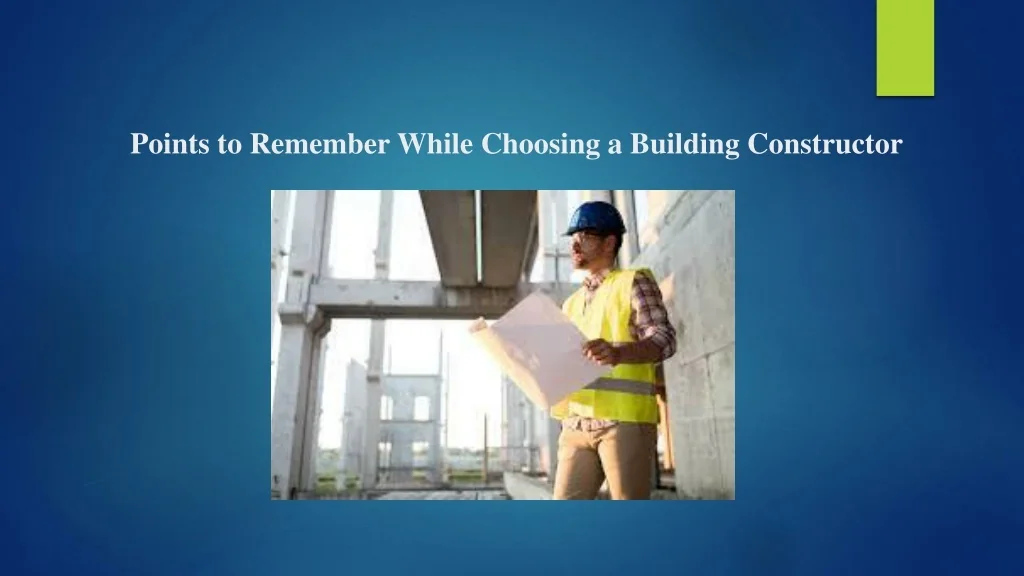 Points to Remember While Choosing a Building Constructor